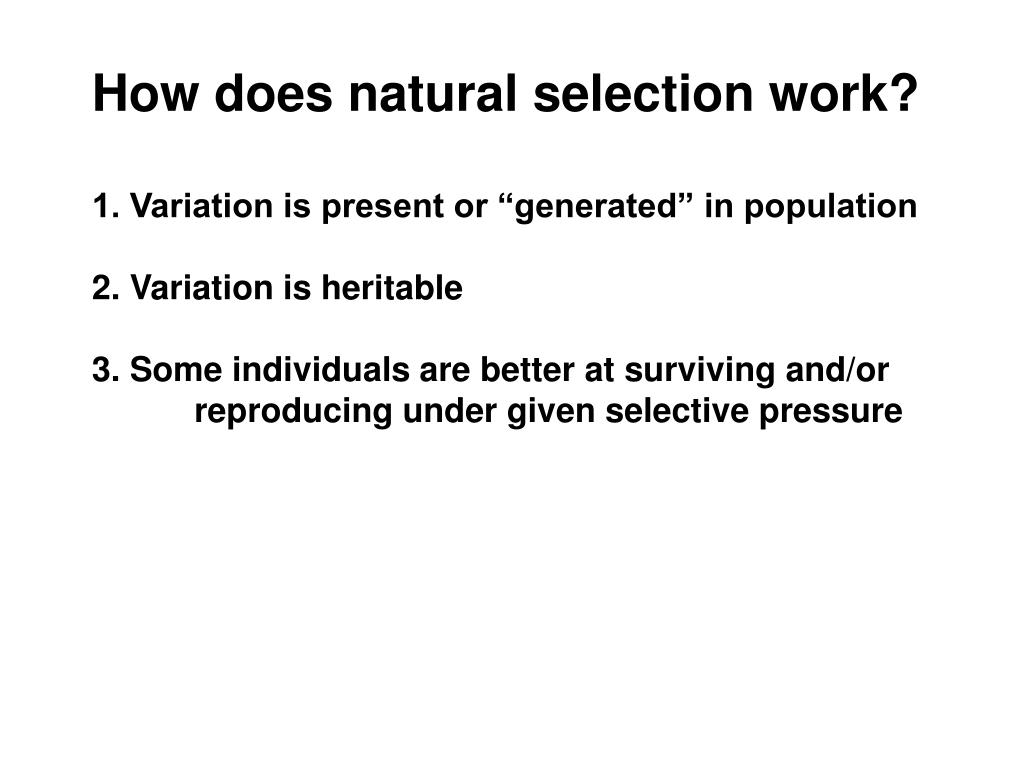 How does natural selection work?

1. Variation is present or “generated” in population

2. Variation is heritable

3. Some individuals are better at surviving and/or reproducing under given selective pressure